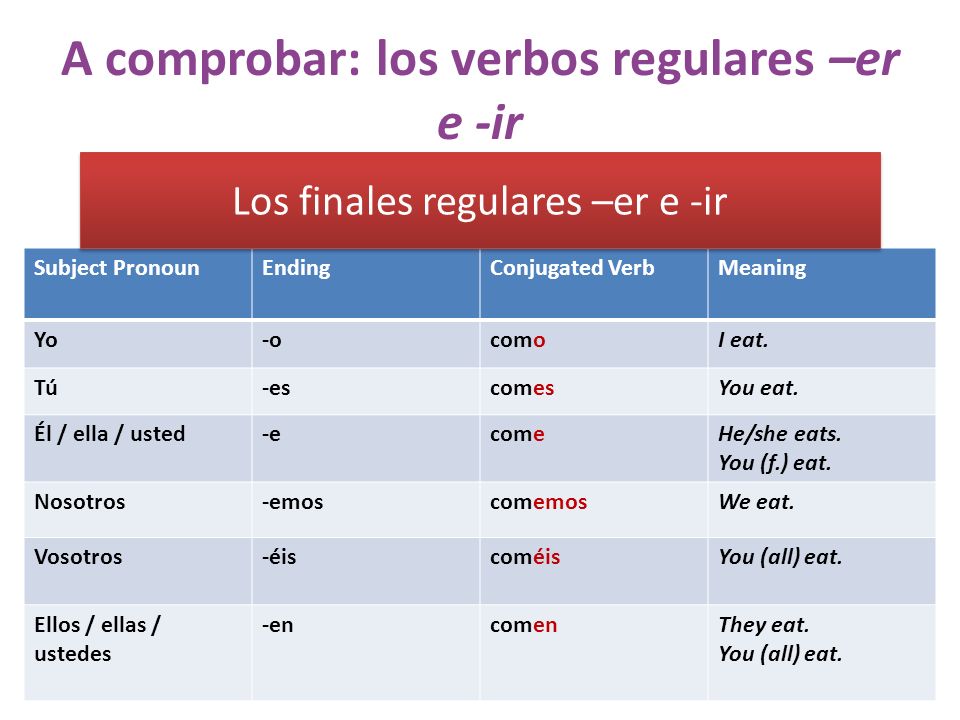 A comprobar: los verbos regulares –er e -ir

Los finales regulares –er e -ir

| Subject Pronoun | Ending | Conjugated Verb | Meaning |
|---|---|---|---|
| Yo | -o | como | I eat. |
| Tú | -es | comes | You eat. |
| Él / ella / usted | -e | come | He/she eats. You (f.) eat. |
| Nosotros | -emos | comemos | We eat. |
| Vosotros | -éis | coméis | You (all) eat. |
| Ellos / ellas / ustedes | -en | comen | They eat. You (all) eat. |